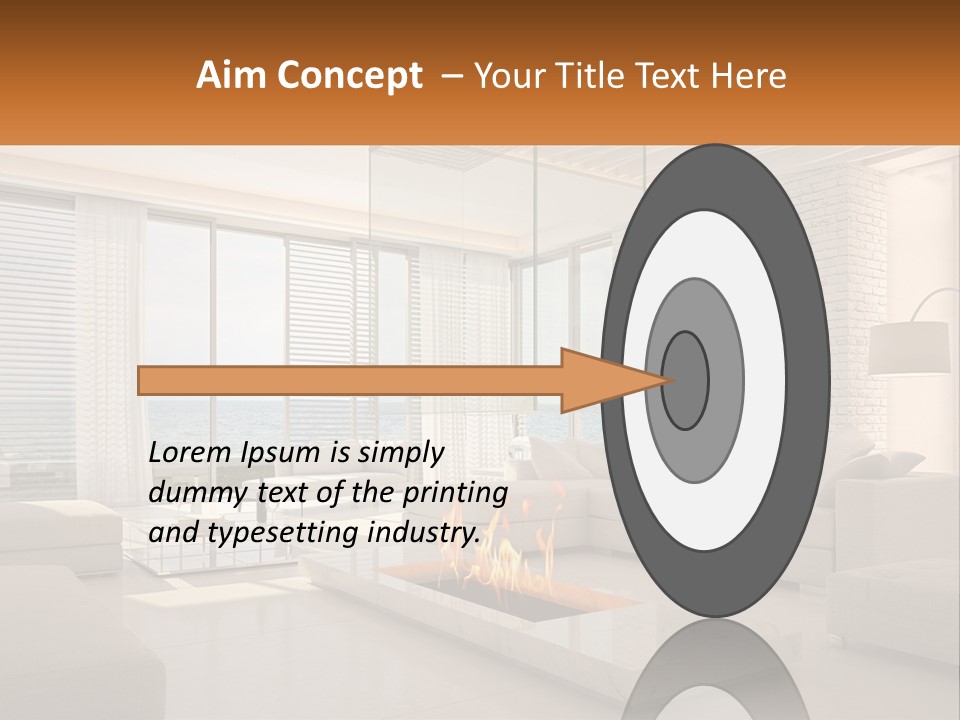 Aim Concept – Your Title Text Here

Lorem Ipsum is simply dummy text of the printing and typesetting industry.